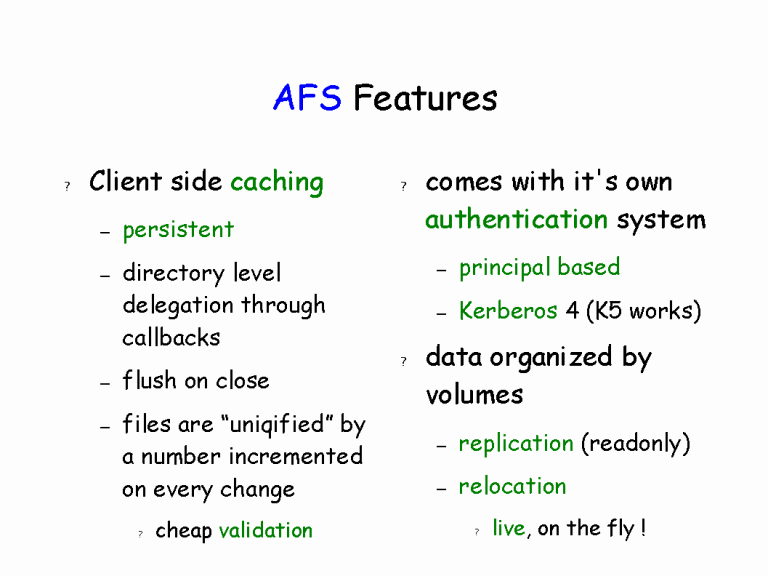 AFS Features

? Client side caching
– persistent
– directory level delegation through callbacks
– flush on close
– files are “uniqified” by a number incremented on every change
? cheap validation

? comes with it's own authentication system
– principal based
– Kerberos 4 (K5 works)

? data organized by volumes
– replication (readonly)
– relocation
? live, on the fly !